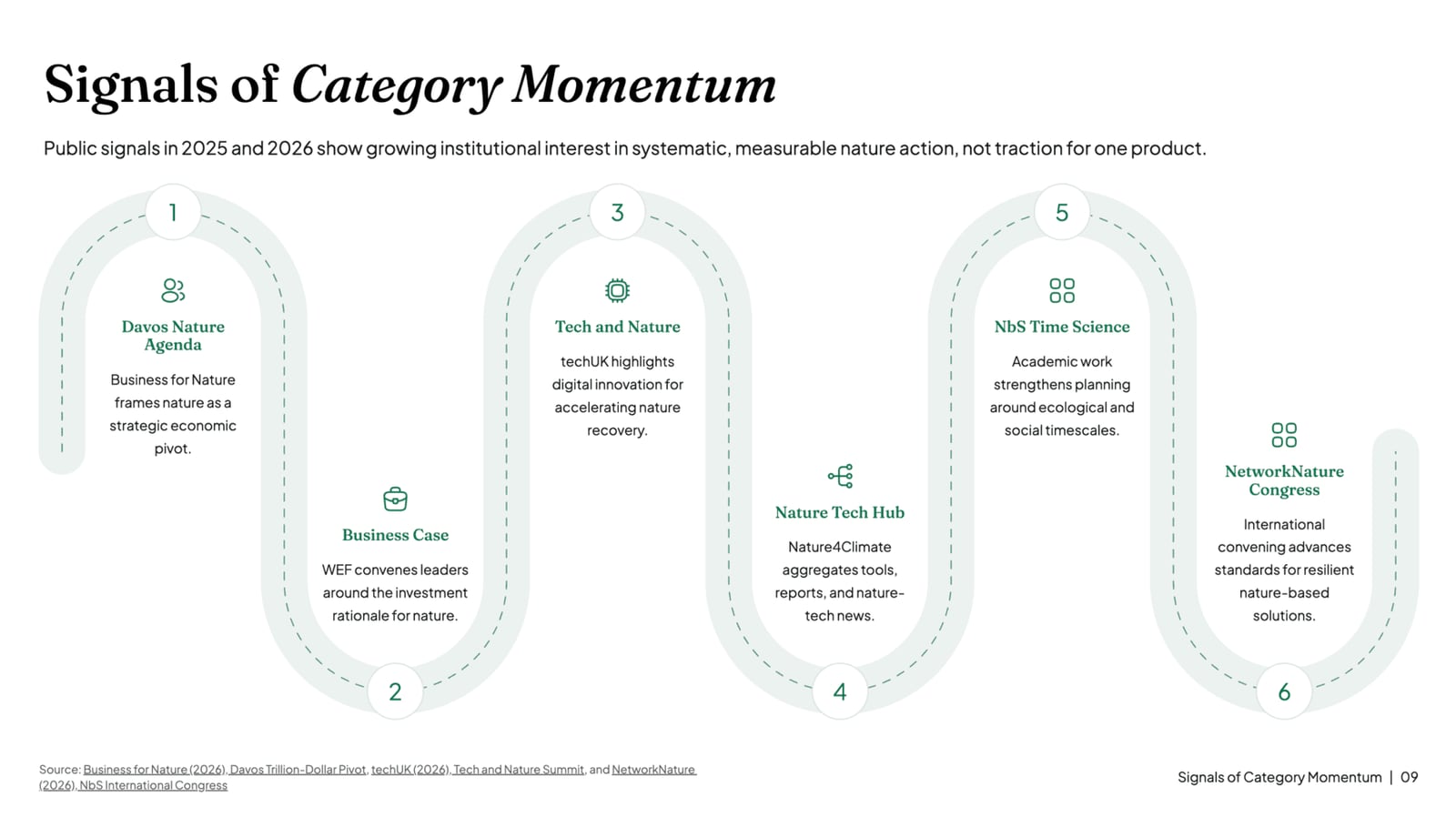 Signals of Category Momentum

Public signals in 2025 and 2026 show growing institutional interest in systematic, measurable nature action, not traction for one product.

1

Davos Nature Agenda

Business for Nature frames nature as a strategic economic pivot.

2

Business Case

WEF convenes leaders around the investment rationale for nature.

3

Tech and Nature

techUK highlights digital innovation for accelerating nature recovery.

4

Nature Tech Hub

Nature4Climate aggregates tools, reports, and nature-tech news.

5

NbS Time Science

Academic work strengthens planning around ecological and social timescales.

6

NetworkNature Congress

International convening advances standards for resilient nature-based solutions.

Source: Business for Nature (2026), Davos Trillion-Dollar Pivot, techUK (2026), Tech and Nature Summit, and NetworkNature (2026), NbS International Congress

Signals of Category Momentum | 09